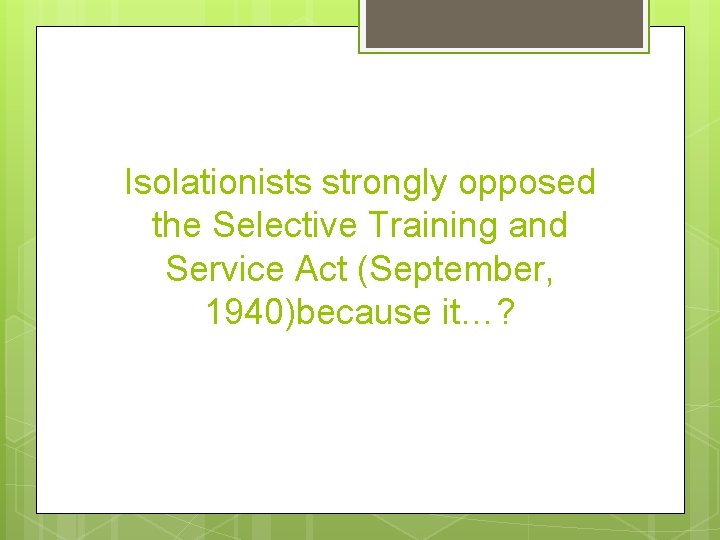 Isolationists strongly opposed the Selective Training and Service Act (September, 1940)because it…?